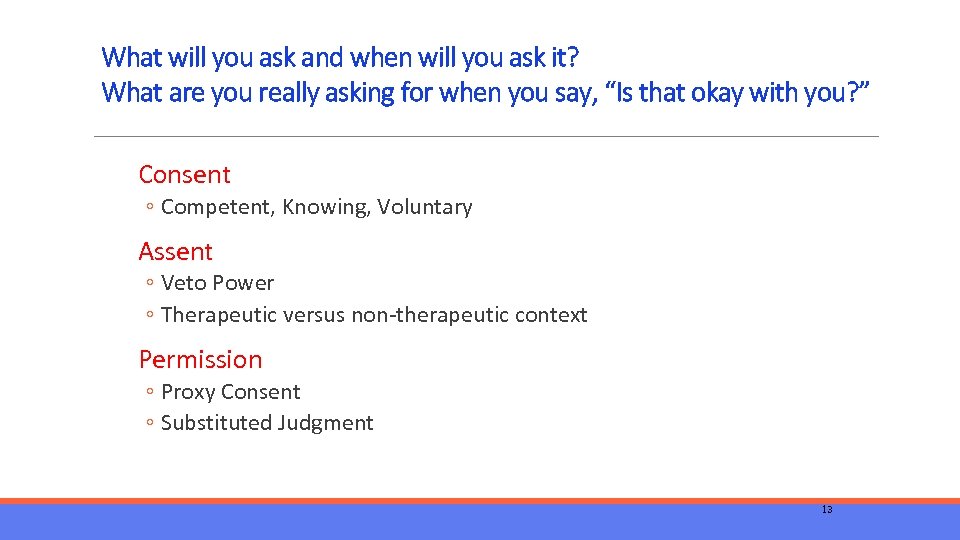 What will you ask and when will you ask it?
What are you really asking for when you say, “Is that okay with you?”

Consent
◦ Competent, Knowing, Voluntary

Assent
◦ Veto Power
◦ Therapeutic versus non-therapeutic context

Permission
◦ Proxy Consent
◦ Substituted Judgment

13